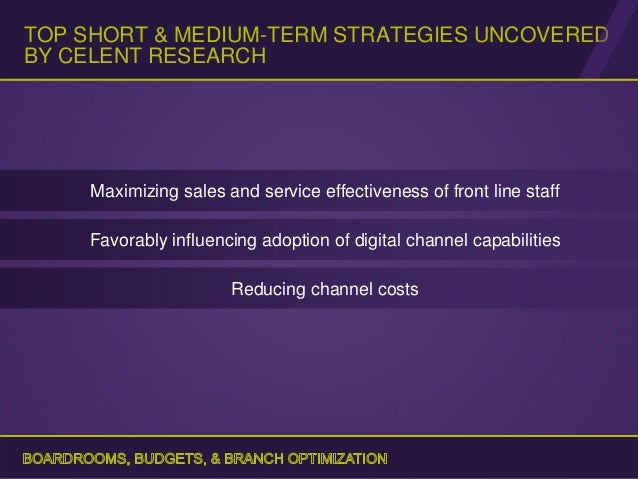 TOP SHORT & MEDIUM-TERM STRATEGIES UNCOVERED BY CELENT RESEARCH

Maximizing sales and service effectiveness of front line staff

Favorably influencing adoption of digital channel capabilities

Reducing channel costs

BOARDROOMS, BUDGETS, & BRANCH OPTIMIZATION